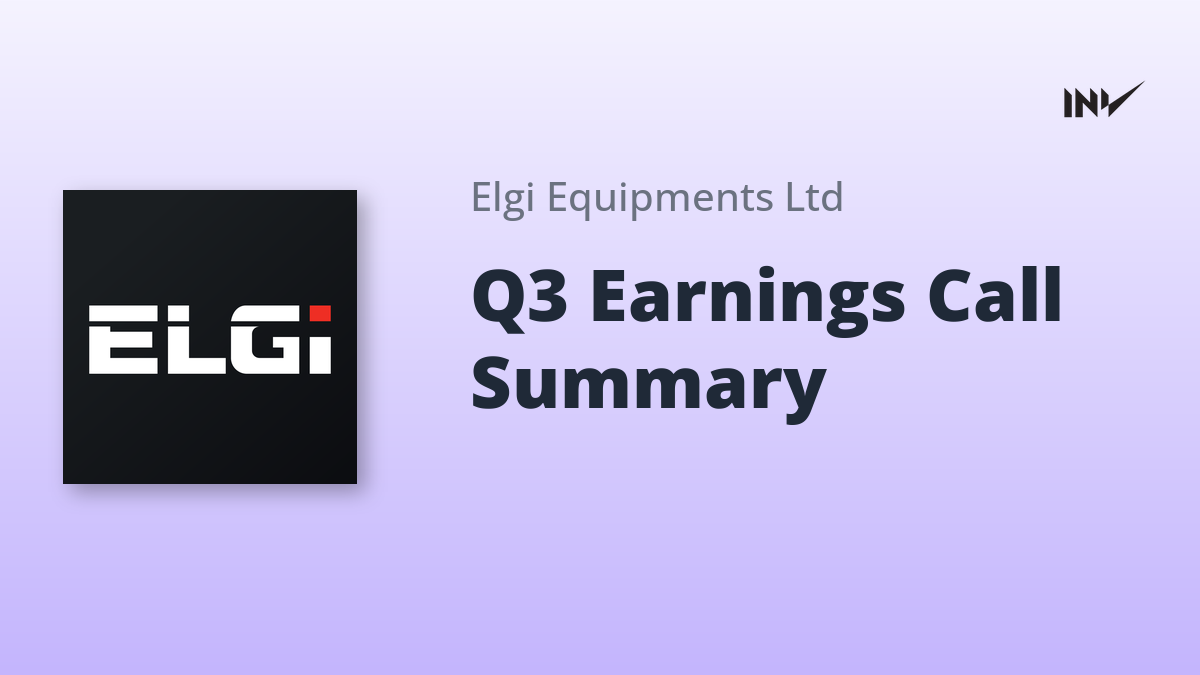 INV

ELGi

Elgi Equipments Ltd

Q3 Earnings Call Summary